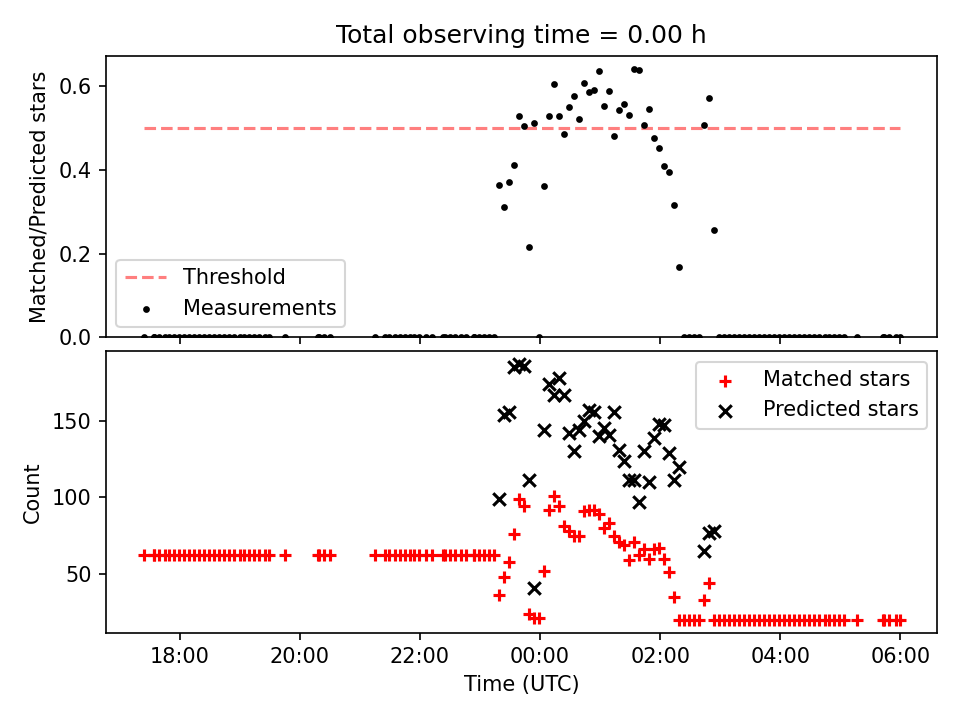 Total observing time = 0.00 h

Matched/Predicted stars

0.6
0.4
0.2
0.0

Threshold
Measurements

Count

150
100
50

Matched stars
Predicted stars

18:00
20:00
22:00
00:00
02:00
04:00
06:00

Time (UTC)